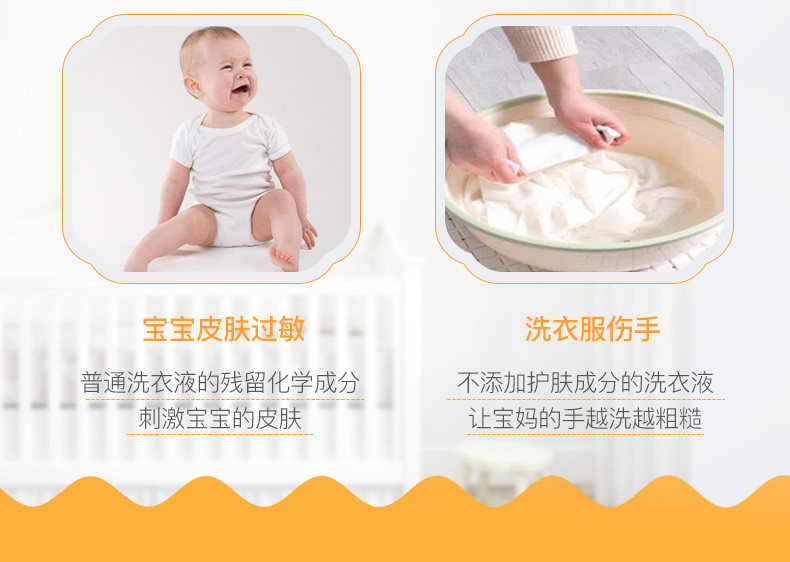 宝宝皮肤过敏

普通洗衣液的残留化学成分
刺激宝宝的皮肤

洗衣服伤手

不添加护肤成分的洗衣液
让宝妈的手越洗越粗糙